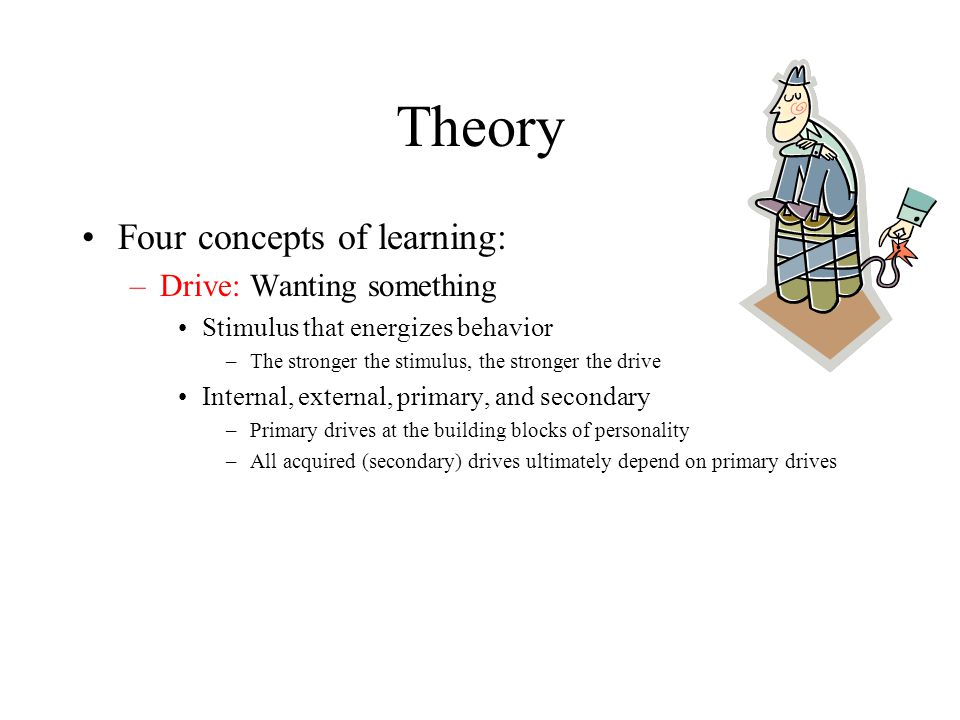 Theory

• Four concepts of learning:
– Drive: Wanting something
• Stimulus that energizes behavior
– The stronger the stimulus, the stronger the drive
• Internal, external, primary, and secondary
– Primary drives at the building blocks of personality
– All acquired (secondary) drives ultimately depend on primary drives